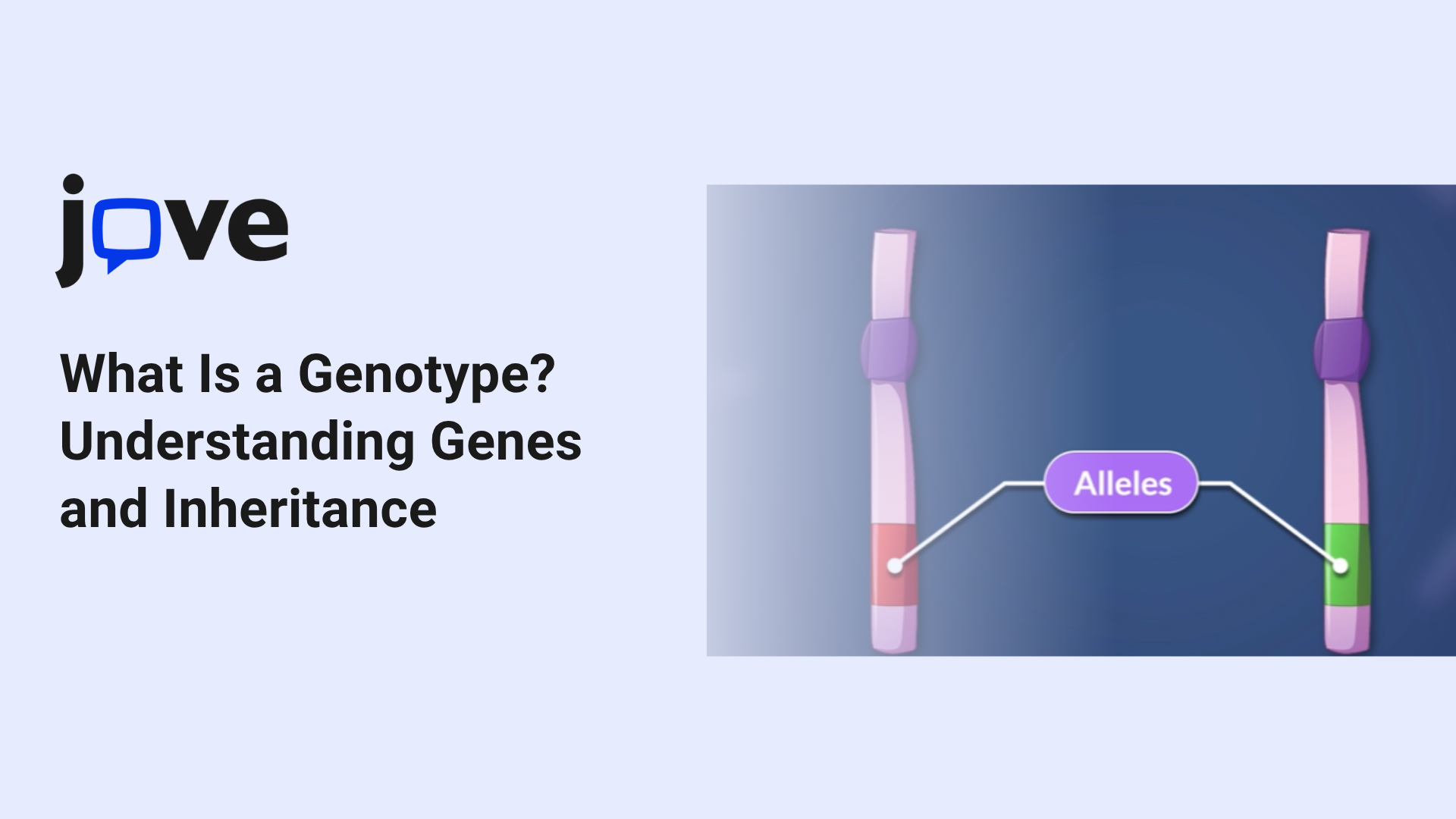 jove

What Is a Genotype? Understanding Genes and Inheritance

Alleles